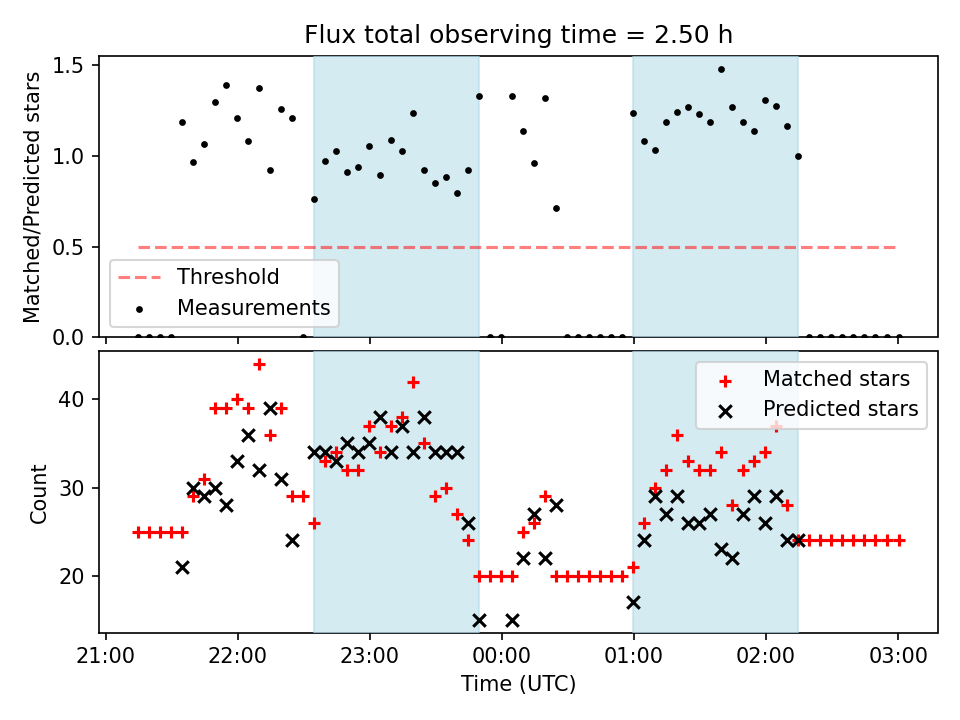 Flux total observing time = 2.50 h

Matched/Predicted stars

1.5
1.0
0.5
0.0

Threshold
Measurements

Count

40
30
20

Matched stars
Predicted stars

21:00
22:00
23:00
00:00
01:00
02:00
03:00

Time (UTC)